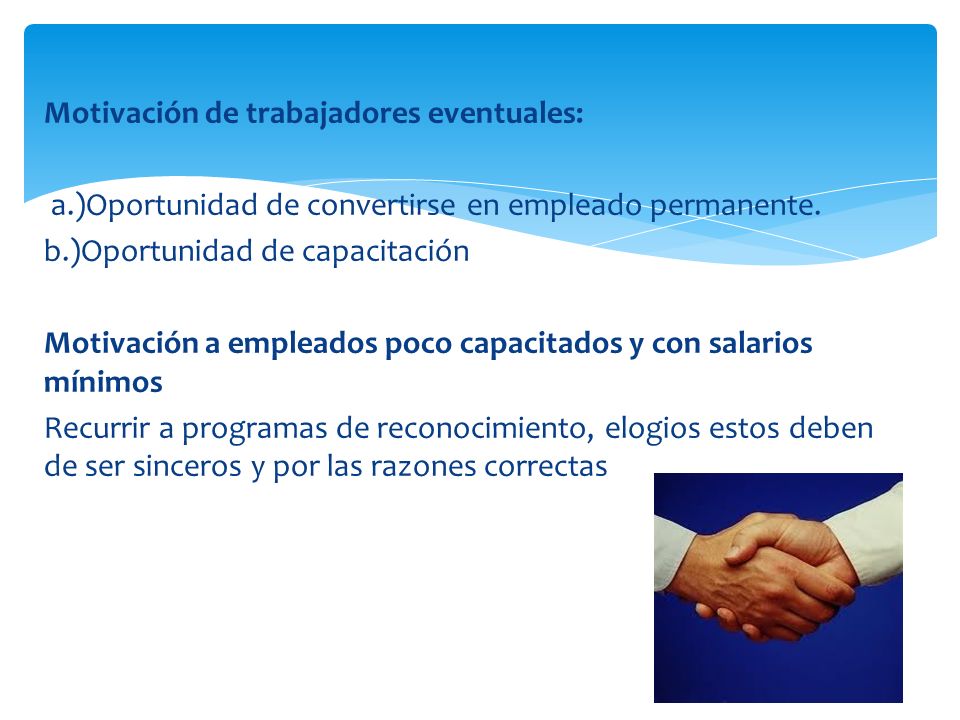 Motivación de trabajadores eventuales:

a.)Oportunidad de convertirse en empleado permanente.
b.)Oportunidad de capacitación

Motivación a empleados poco capacitados y con salarios mínimos

Recurrir a programas de reconocimiento, elogios estos deben de ser sinceros y por las razones correctas